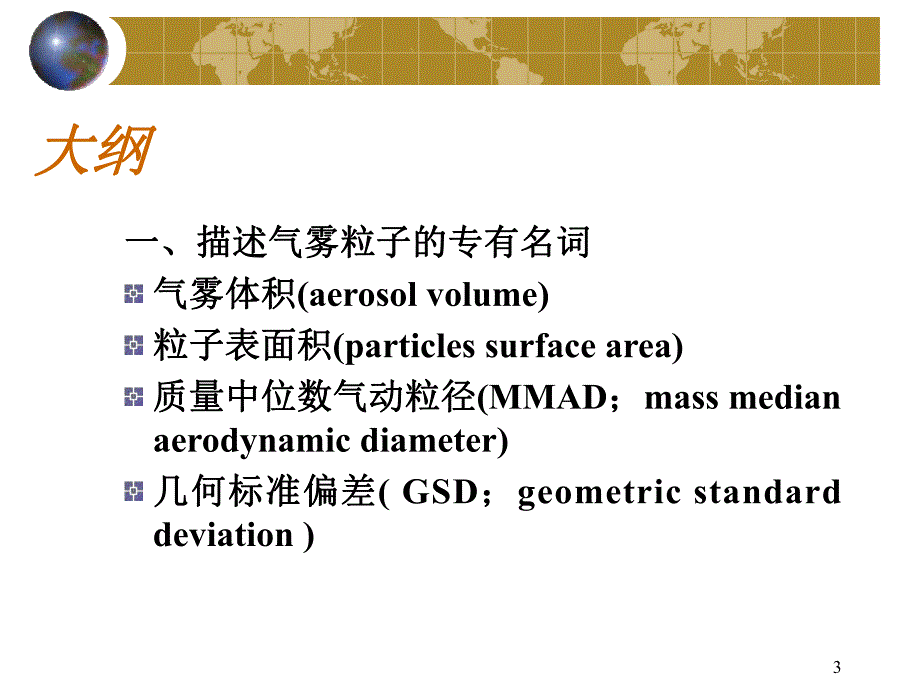 大纲

一、描述气雾粒子的专有名词

气雾体积(aerosol volume)

粒子表面积(particles surface area)

质量中位数气动粒径(MMAD；mass median aerodynamic diameter)

几何标准偏差( GSD；geometric standard deviation )

3